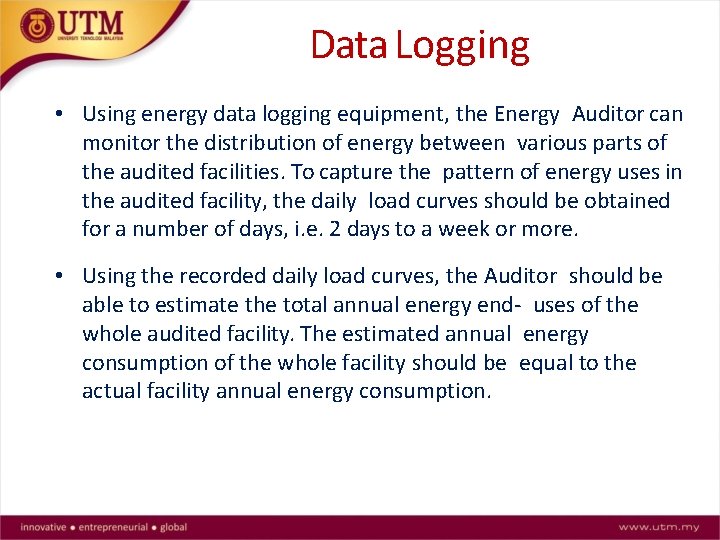 UTM
UNIVERSITI TEKNOLOGI MALAYSIA

Data Logging

• Using energy data logging equipment, the Energy Auditor can monitor the distribution of energy between various parts of the audited facilities. To capture the pattern of energy uses in the audited facility, the daily load curves should be obtained for a number of days, i.e. 2 days to a week or more.

• Using the recorded daily load curves, the Auditor should be able to estimate the total annual energy end- uses of the whole audited facility. The estimated annual energy consumption of the whole facility should be equal to the actual facility annual energy consumption.

innovative • entrepreneurial • global

www.utm.my